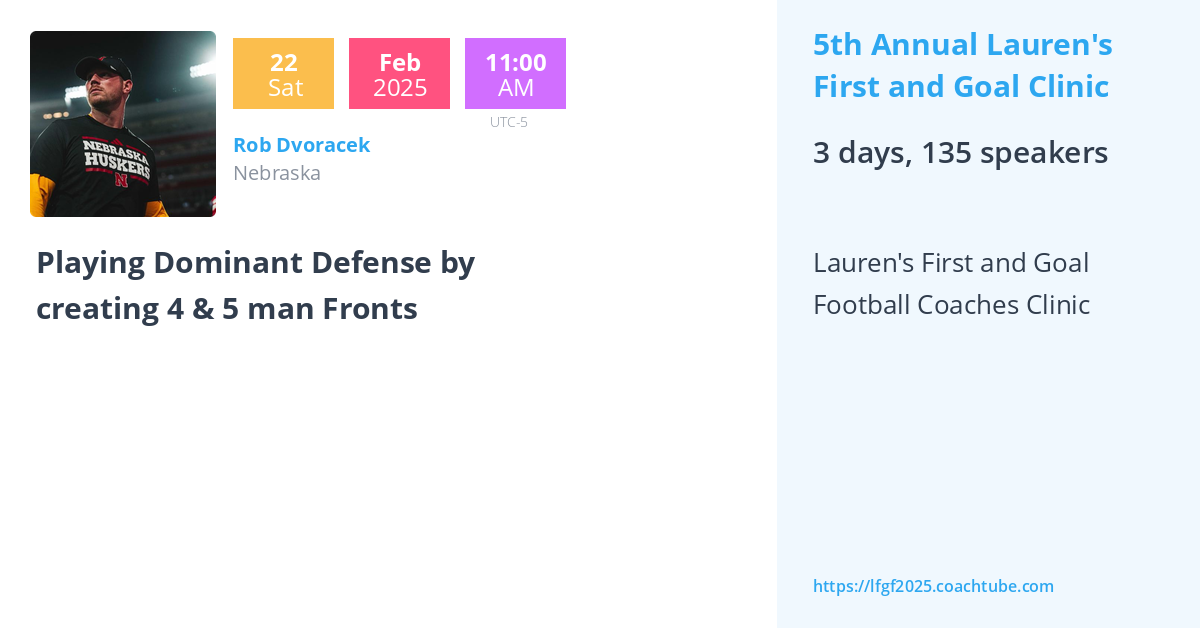 NEBRASKA
HUSKERS
N

22
Sat

Feb
2025

11:00
AM

UTC-5

Rob Dvoracek
Nebraska

Playing Dominant Defense by creating 4 & 5 man Fronts

5th Annual Lauren's First and Goal Clinic

3 days, 135 speakers

Lauren's First and Goal Football Coaches Clinic

https://lfgf2025.coachtube.com